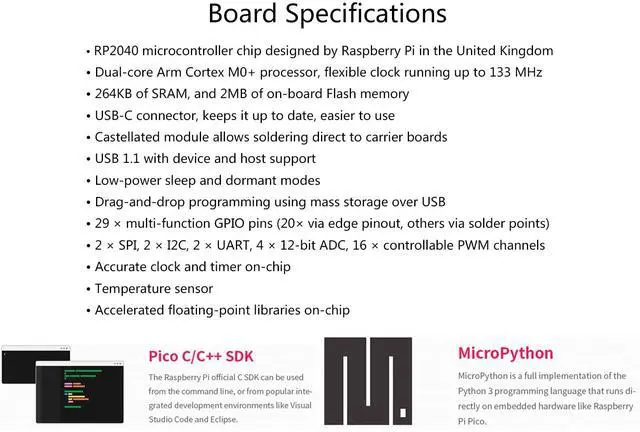 Board Specifications

• RP2040 microcontroller chip designed by Raspberry Pi in the United Kingdom
• Dual-core Arm Cortex M0+ processor, flexible clock running up to 133 MHz
• 264KB of SRAM, and 2MB of on-board Flash memory
• USB-C connector, keeps it up to date, easier to use
• Castellated module allows soldering direct to carrier boards
• USB 1.1 with device and host support
• Low-power sleep and dormant modes
• Drag-and-drop programming using mass storage over USB
• 29 × multi-function GPIO pins (20× via edge pinout, others via solder points)
• 2 × SPI, 2 × I2C, 2 × UART, 4 × 12-bit ADC, 16 × controllable PWM channels
• Accurate clock and timer on-chip
• Temperature sensor
• Accelerated floating-point libraries on-chip

Pico C/C++ SDK

The Raspberry Pi official C SDK can be used from the command line, or from popular integrated development environments like Visual Studio Code and Eclipse.

MicroPython

MicroPython is a full implementation of the Python 3 programming language that runs directly on embedded hardware like Raspberry Pi Pico.